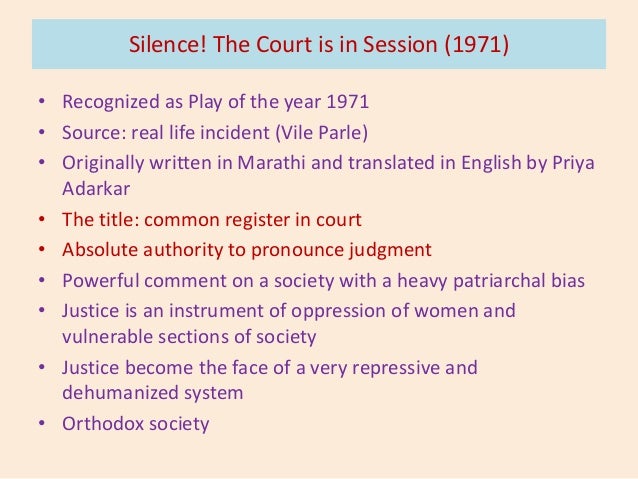 Silence! The Court is in Session (1971)

• Recognized as Play of the year 1971
• Source: real life incident (Vile Parle)
• Originally written in Marathi and translated in English by Priya Adarkar
• The title: common register in court
• Absolute authority to pronounce judgment
• Powerful comment on a society with a heavy patriarchal bias
• Justice is an instrument of oppression of women and vulnerable sections of society
• Justice become the face of a very repressive and dehumanized system
• Orthodox society